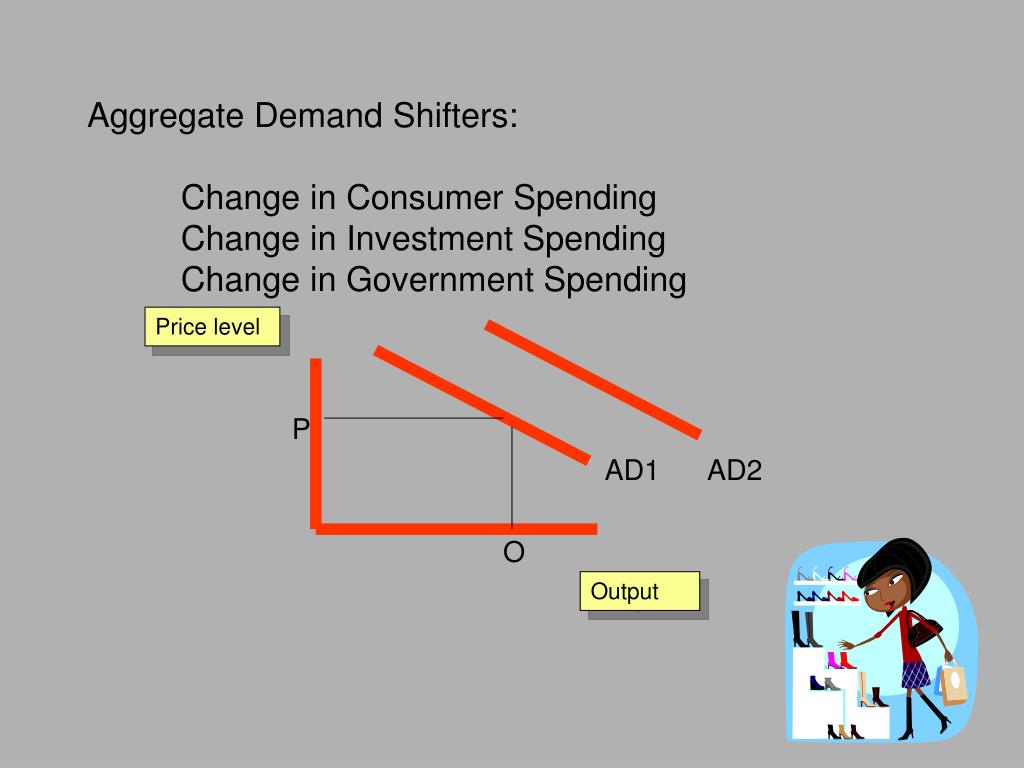 Aggregate Demand Shifters:

Change in Consumer Spending
Change in Investment Spending
Change in Government Spending

Price level

P

AD1

AD2

O

Output